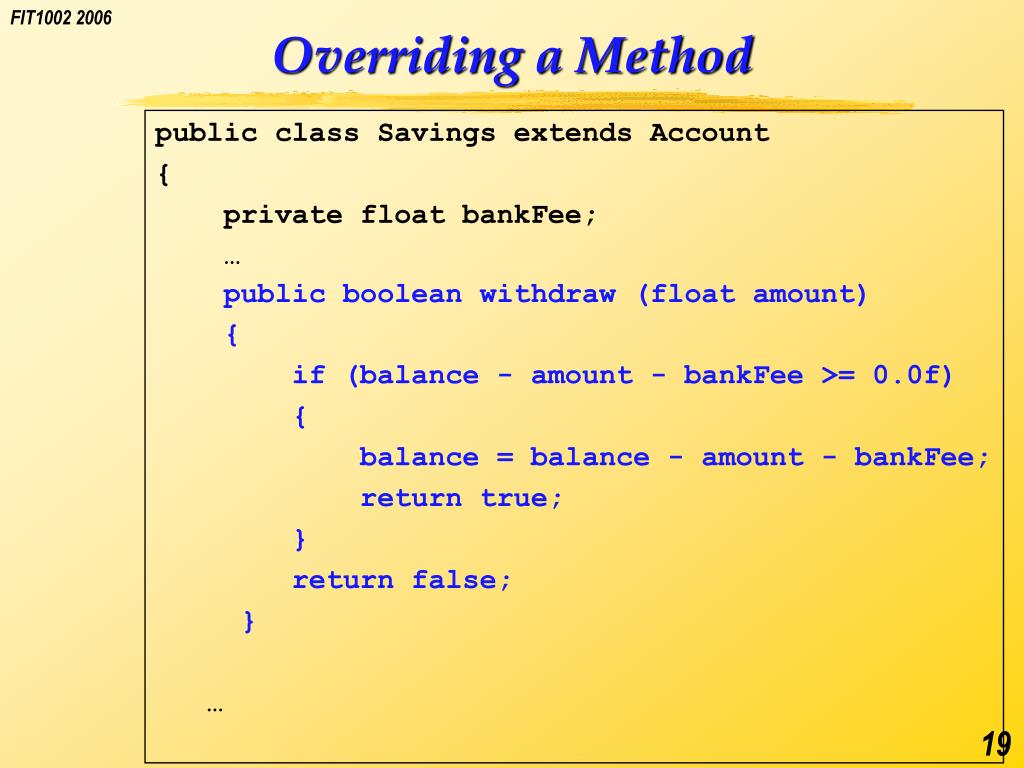 FIT1002 2006

Overriding a Method

public class Savings extends Account
{
    private float bankFee;
    …
    public boolean withdraw (float amount)
    {
        if (balance - amount - bankFee >= 0.0f)
        {
            balance = balance - amount - bankFee;
            return true;
        }
        return false;
    }

…

19